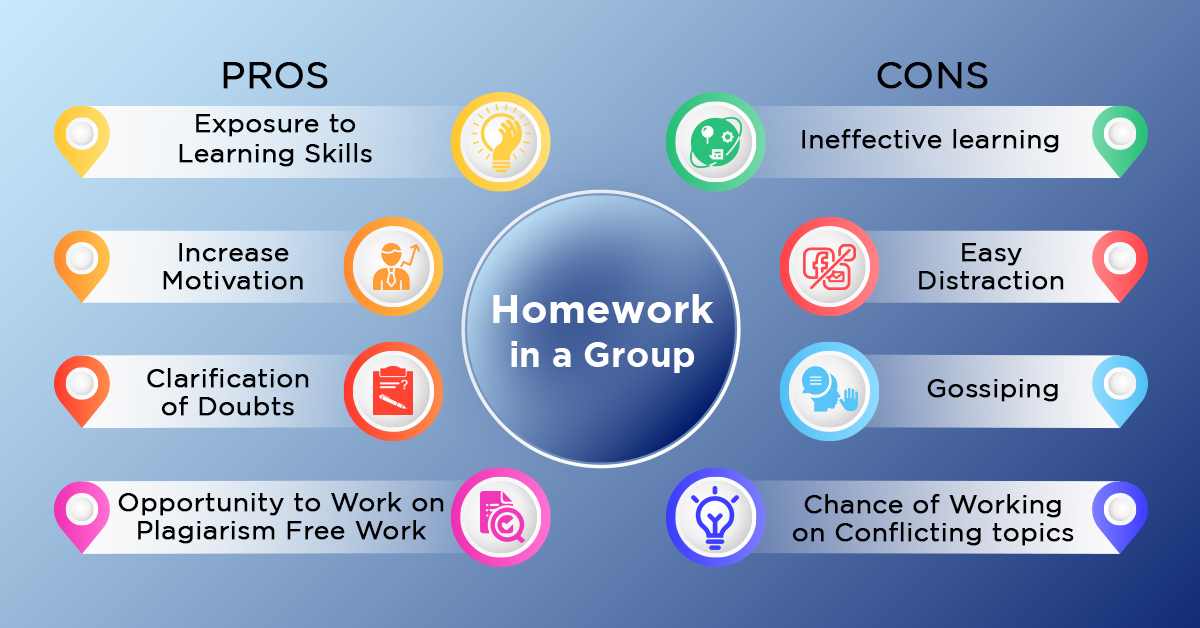 PROS

Exposure to Learning Skills

Increase Motivation

Clarification of Doubts

Opportunity to Work on Plagiarism Free Work

Homework in a Group

CONS

Ineffective learning

Easy Distraction

Gossiping

Chance of Working on Conflicting topics